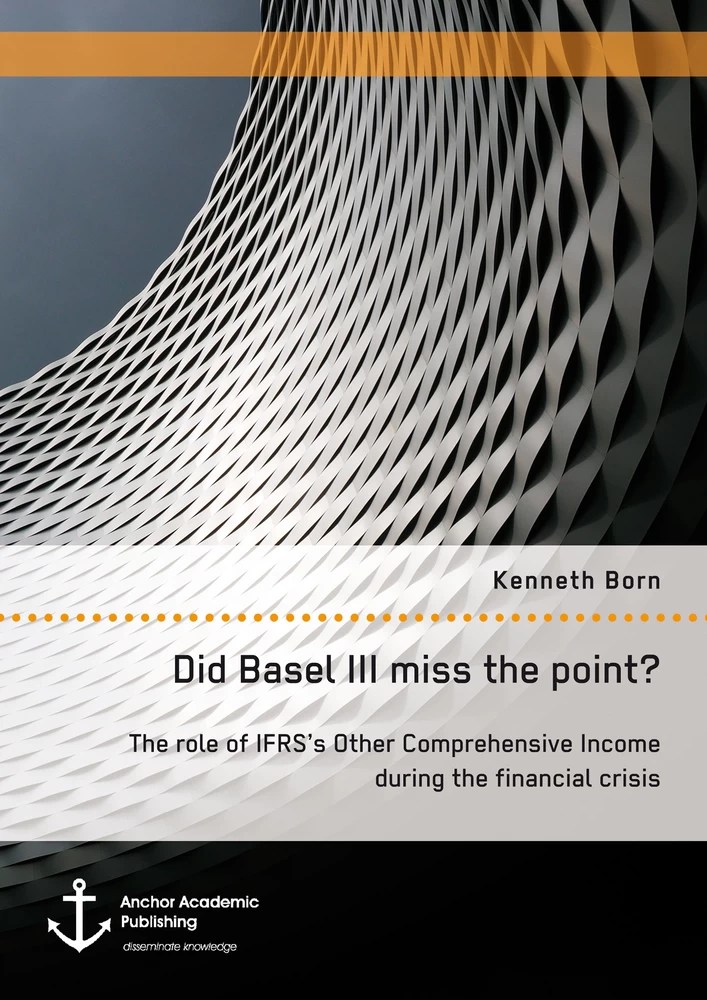 Kenneth Born

Did Basel III miss the point?

The role of IFRS's Other Comprehensive Income during the financial crisis

Anchor Academic Publishing
disseminate knowledge